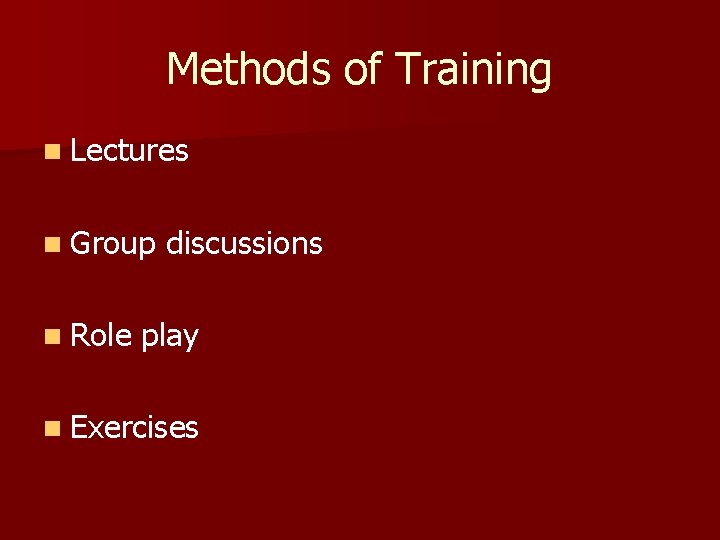 Methods of Training

- Lectures

- Group discussions

- Role play

- Exercises